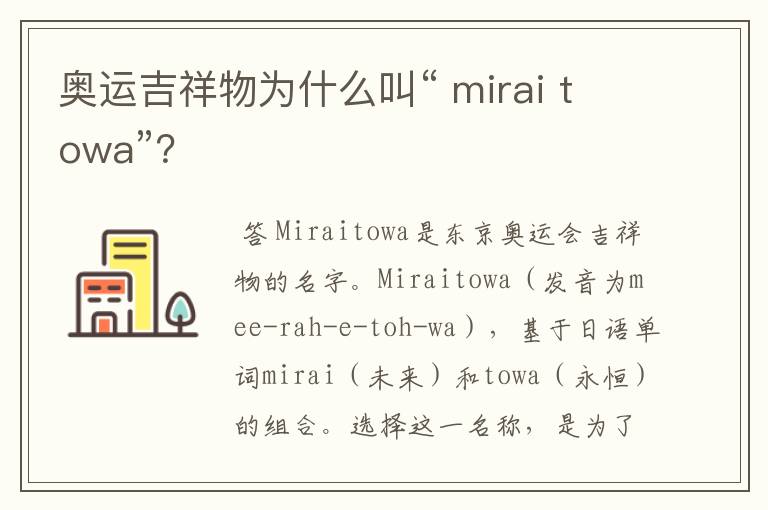 奥运吉祥物为什么叫“ mirai towa”?

答Miraitowa是东京奥运会吉祥物的名字。Miraitowa（发音为mee-rah-e-toh-wa），基于日语单词mirai（未来）和towa（永恒）的组合。选择这一名称，是为了